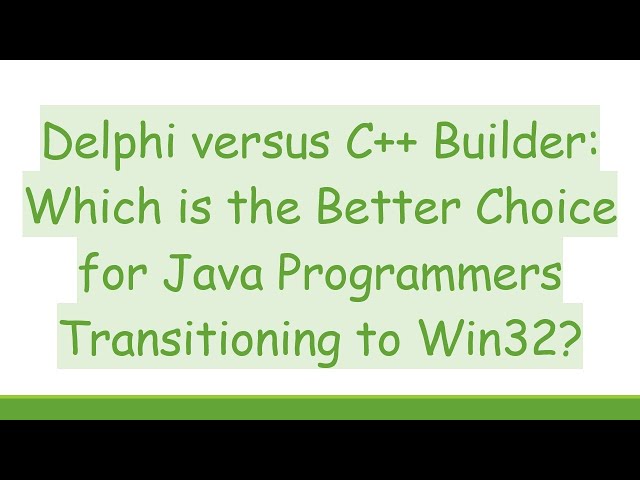 Delphi versus C++ Builder: Which is the Better Choice for Java Programmers Transitioning to Win32?